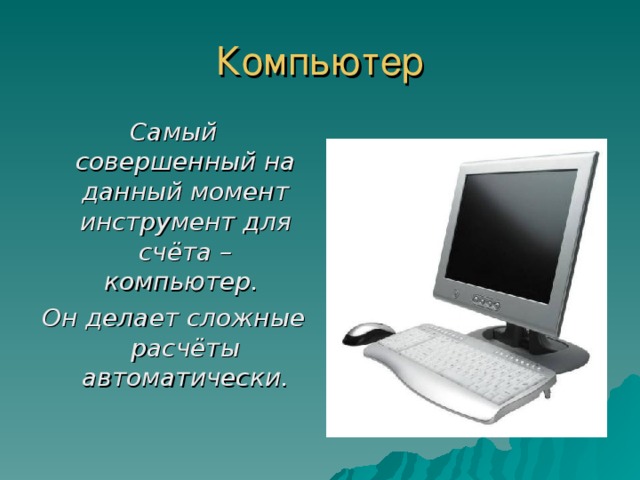 Компьютер

Самый совершенный на данный момент инструмент для счёта – компьютер.

Он делает сложные расчёты автоматически.